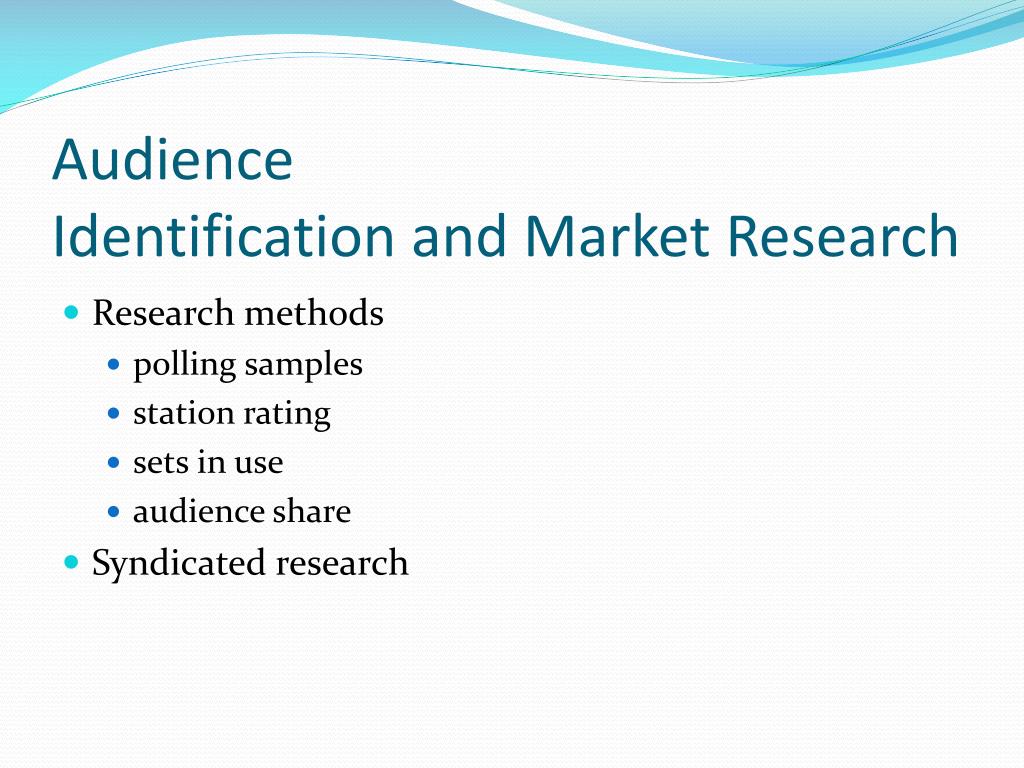 Audience
Identification and Market Research

- Research methods
  - polling samples
  - station rating
  - sets in use
  - audience share
- Syndicated research